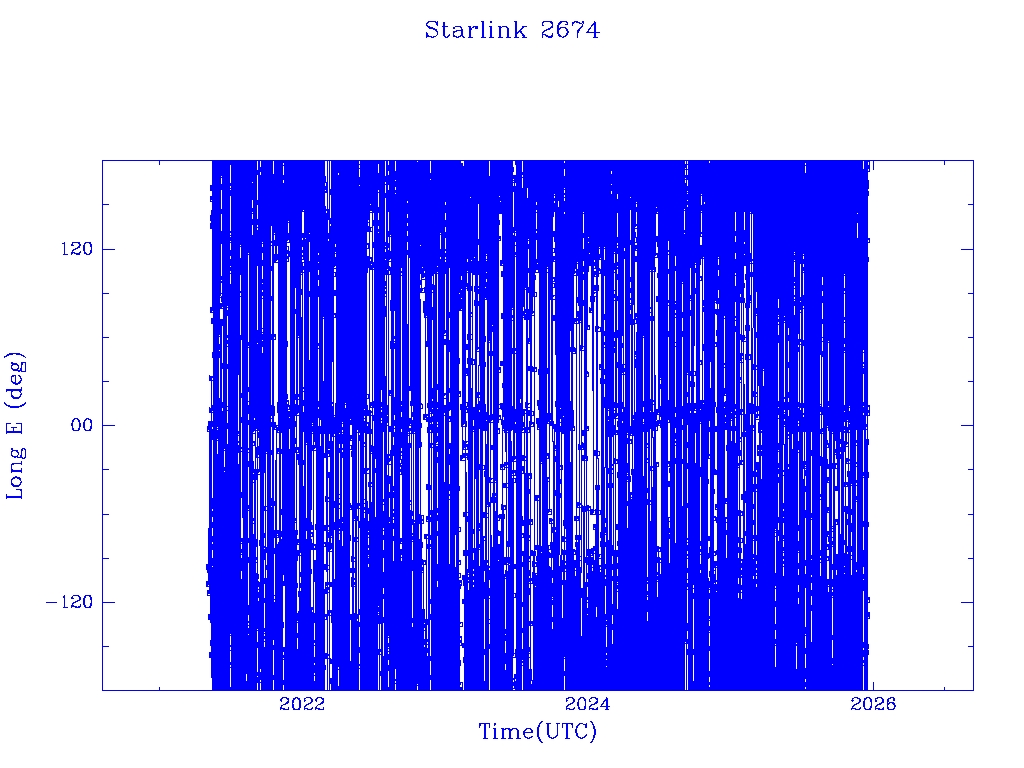 Starlink 2674

Long E (deg)

120

00

−120

2022

2024

2026

Time(UTC)